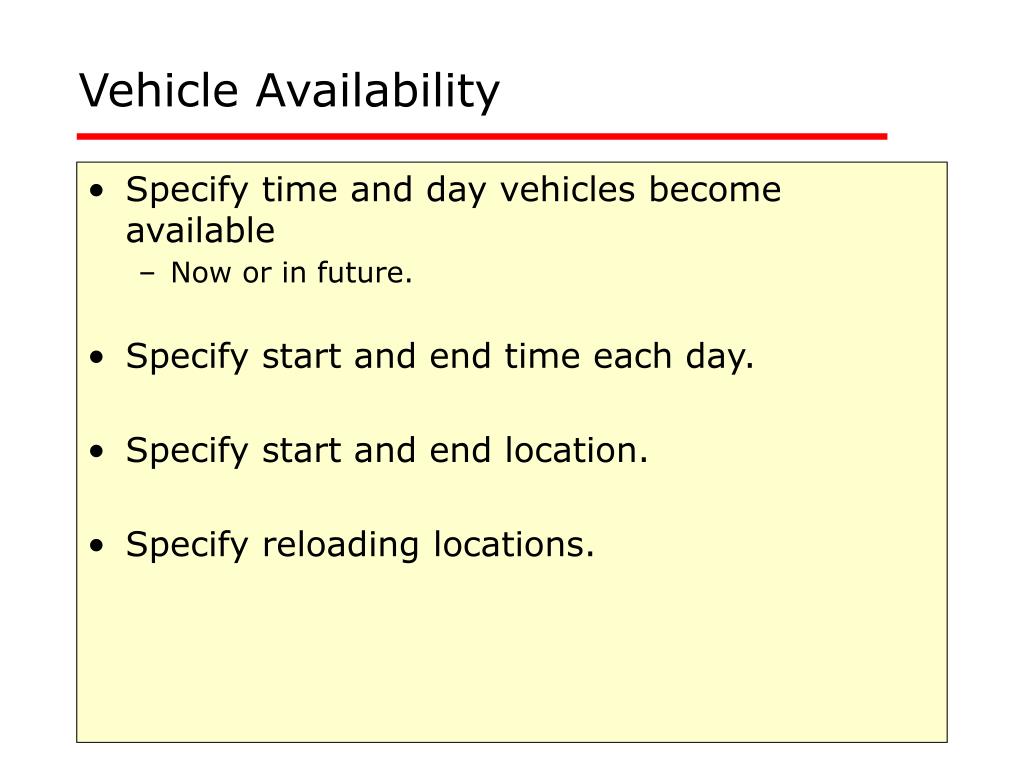 Vehicle Availability

• Specify time and day vehicles become available
  – Now or in future.

• Specify start and end time each day.

• Specify start and end location.

• Specify reloading locations.